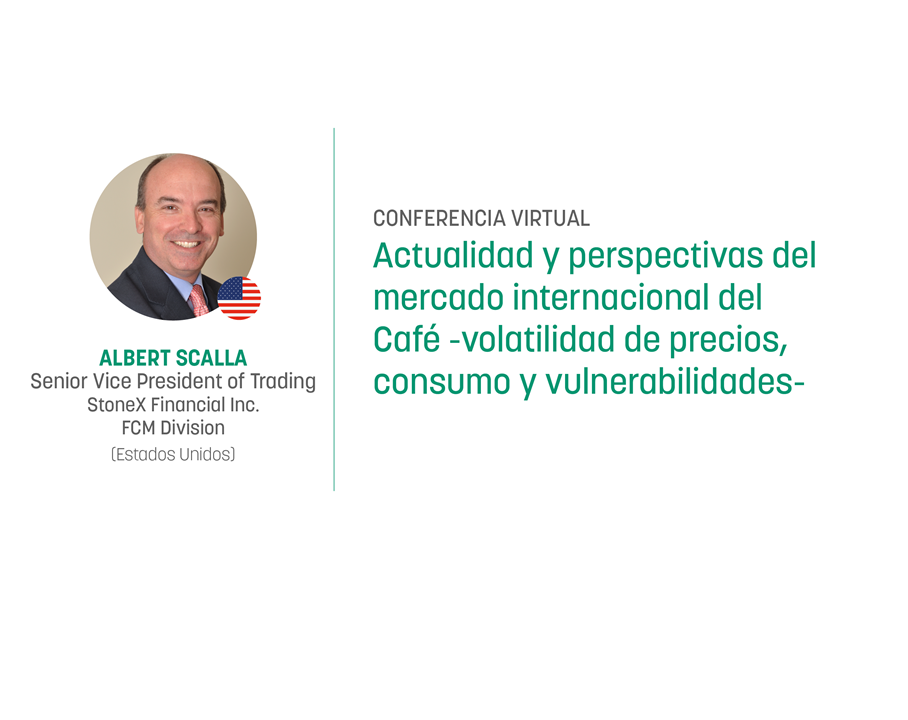 ALBERT SCALLA
Senior Vice President of Trading
StoneX Financial Inc.
FCM Division
(Estados Unidos)

CONFERENCIA VIRTUAL
Actualidad y perspectivas del mercado internacional del Café -volatilidad de precios, consumo y vulnerabilidades-